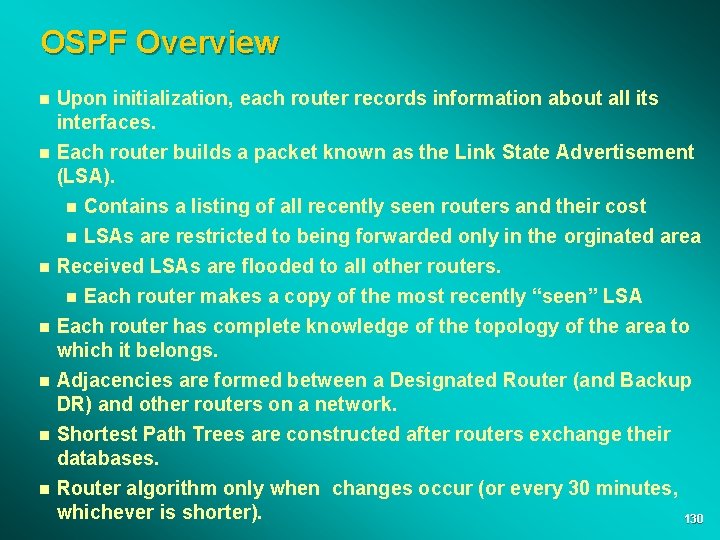 OSPF Overview

- Upon initialization, each router records information about all its interfaces.
- Each router builds a packet known as the Link State Advertisement (LSA).
  - Contains a listing of all recently seen routers and their cost
  - LSAs are restricted to being forwarded only in the orginated area
- Received LSAs are flooded to all other routers.
  - Each router makes a copy of the most recently “seen” LSA
- Each router has complete knowledge of the topology of the area to which it belongs.
- Adjacencies are formed between a Designated Router (and Backup DR) and other routers on a network.
- Shortest Path Trees are constructed after routers exchange their databases.
- Router algorithm only when changes occur (or every 30 minutes, whichever is shorter).

130